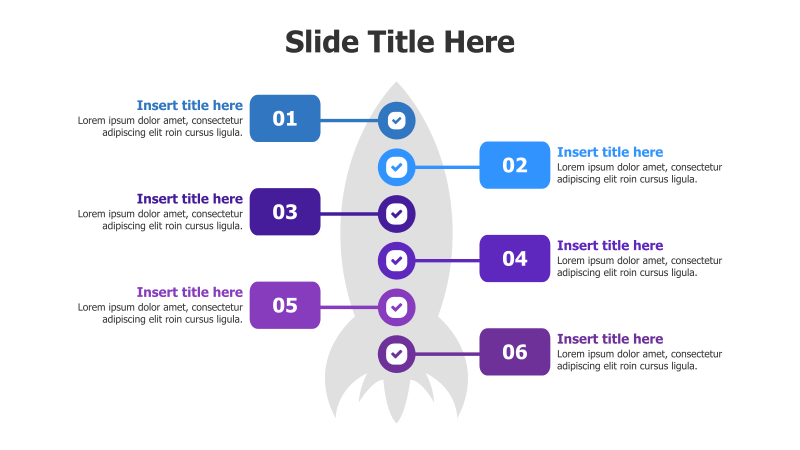 Slide Title Here

Insert title here
Lorem ipsum dolor amet, consectetur adipiscing elit roin cursus ligula.

01

02

Insert title here
Lorem ipsum dolor amet, consectetur adipiscing elit roin cursus ligula.

Insert title here
Lorem ipsum dolor amet, consectetur adipiscing elit roin cursus ligula.

03

04

Insert title here
Lorem ipsum dolor amet, consectetur adipiscing elit roin cursus ligula.

Insert title here
Lorem ipsum dolor amet, consectetur adipiscing elit roin cursus ligula.

05

06

Insert title here
Lorem ipsum dolor amet, consectetur adipiscing elit roin cursus ligula.